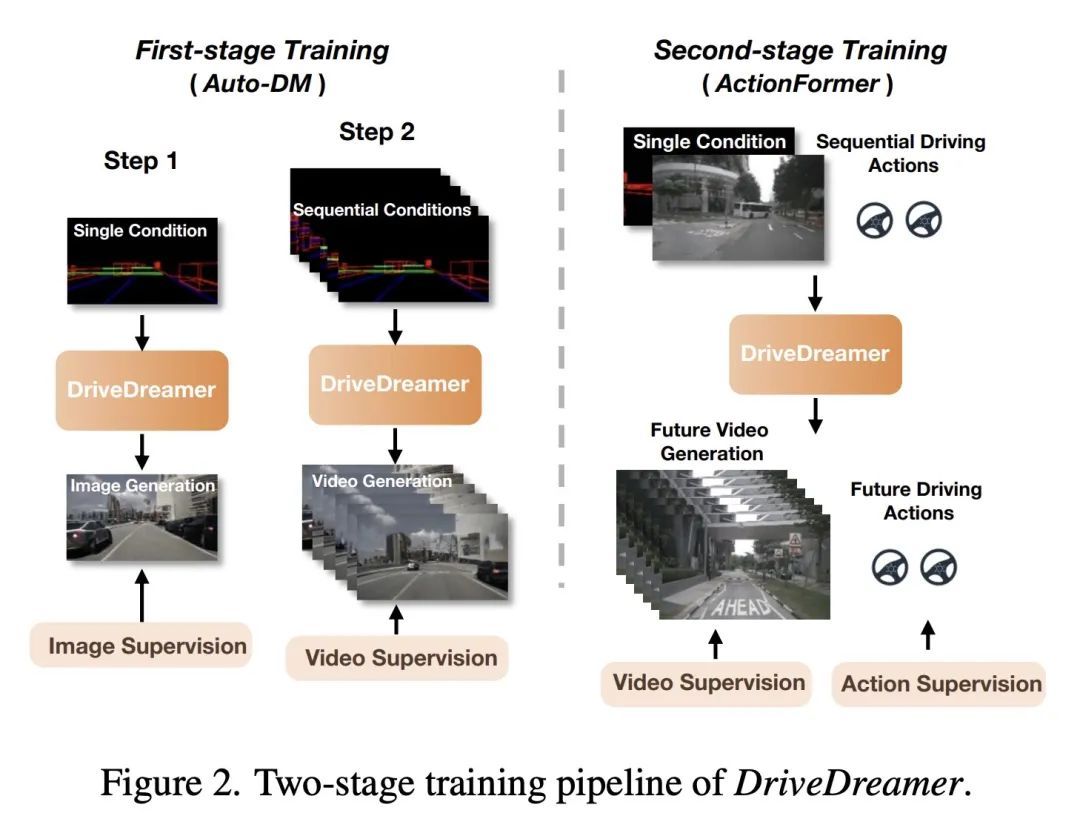 First-stage Training
( Auto-DM )

Step 1

Single Condition

DriveDreamer

Image Generation

Image Supervision

Step 2

Sequential Conditions

DriveDreamer

Video Generation

Video Supervision

Second-stage Training
( ActionFormer )

Single Condition

Sequential Driving Actions

DriveDreamer

Future Video Generation

AHEAD

Future Driving Actions

Video Supervision

Action Supervision

Figure 2. Two-stage training pipeline of DriveDreamer.